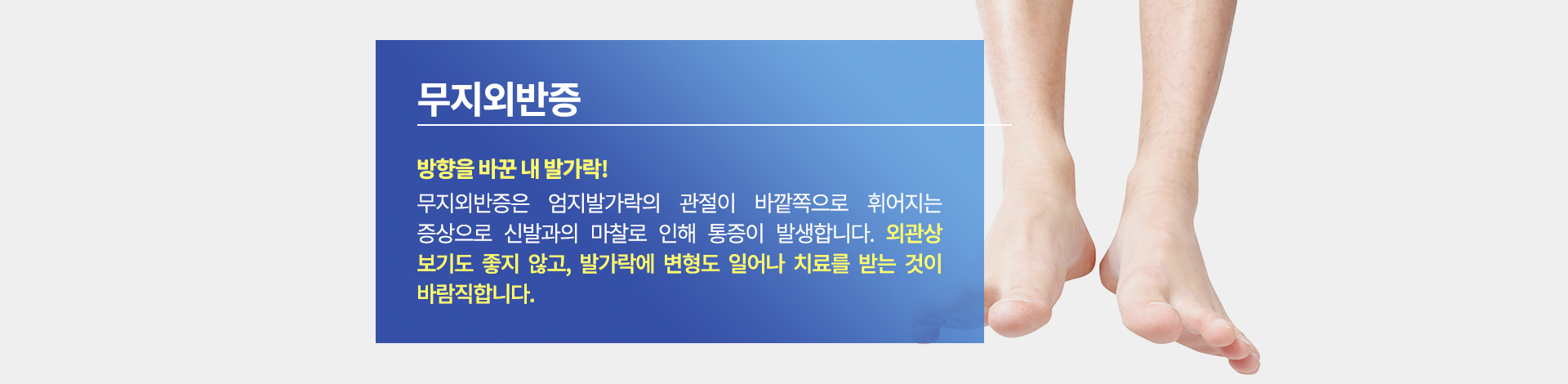 무지외반증

방향을 바꾼 내 발가락!

무지외반증은 엄지발가락의 관절이 바깥쪽으로 휘어지는 증상으로 신발과의 마찰로 인해 통증이 발생합니다. 외관상 보기도 좋지 않고, 발가락에 변형도 일어나 치료를 받는 것이 바람직합니다.